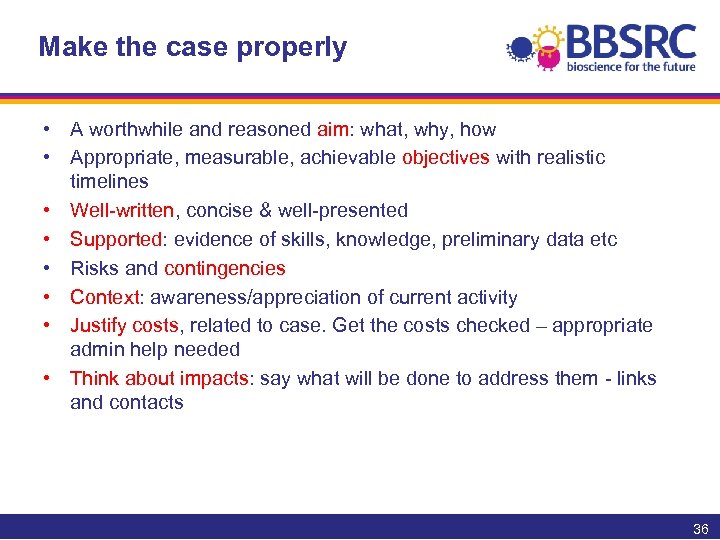 Make the case properly

BBSRC
bioscience for the future

• A worthwhile and reasoned aim: what, why, how
• Appropriate, measurable, achievable objectives with realistic timelines
• Well-written, concise & well-presented
• Supported: evidence of skills, knowledge, preliminary data etc
• Risks and contingencies
• Context: awareness/appreciation of current activity
• Justify costs, related to case. Get the costs checked – appropriate admin help needed
• Think about impacts: say what will be done to address them - links and contacts

36